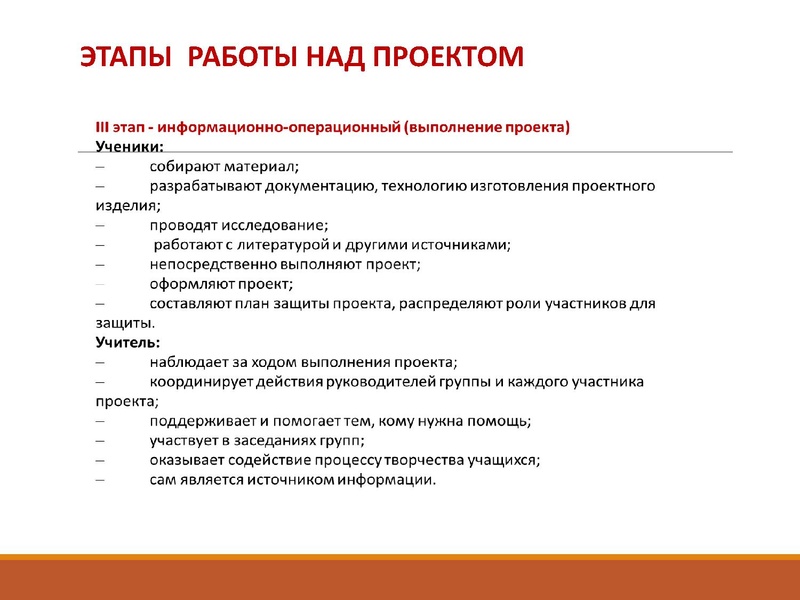 ЭТАПЫ  РАБОТЫ НАД ПРОЕКТОМ

III этап - информационно-операционный (выполнение проекта)
Ученики:
– собирают материал;
– разрабатывают документацию, технологию изготовления проектного изделия;
– проводят исследование;
– работают с литературой и другими источниками;
– непосредственно выполняют проект;
– оформляют проект;
– составляют план защиты проекта, распределяют роли участников для защиты.
Учитель:
– наблюдает за ходом выполнения проекта;
– координирует действия руководителей группы и каждого участника проекта;
– поддерживает и помогает тем, кому нужна помощь;
– участвует в заседаниях групп;
– оказывает содействие процессу творчества учащихся;
– сам является источником информации.